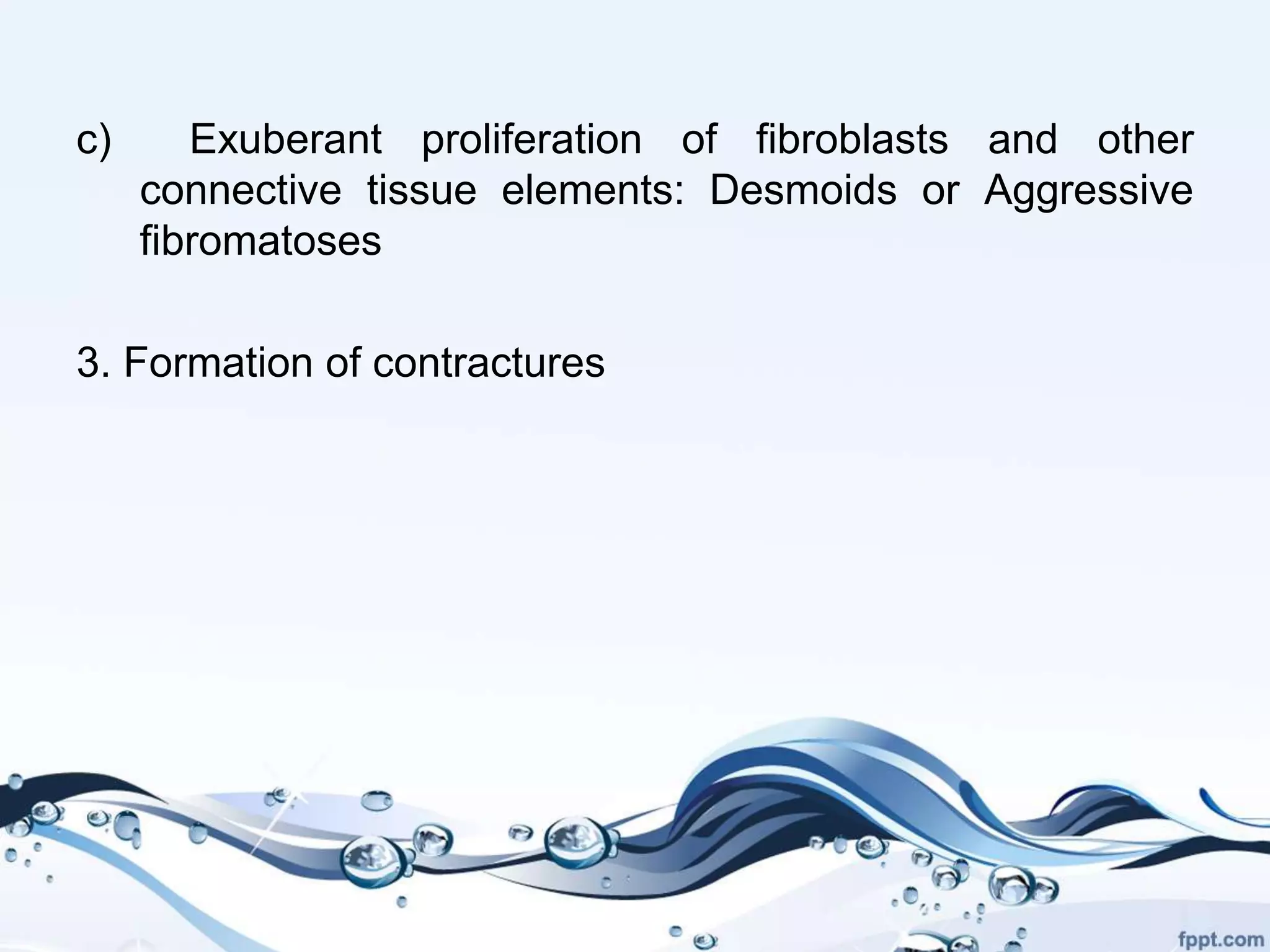 c) Exuberant proliferation of fibroblasts and other connective tissue elements: Desmoids or Aggressive fibromatoses

3. Formation of contractures

fppt.com